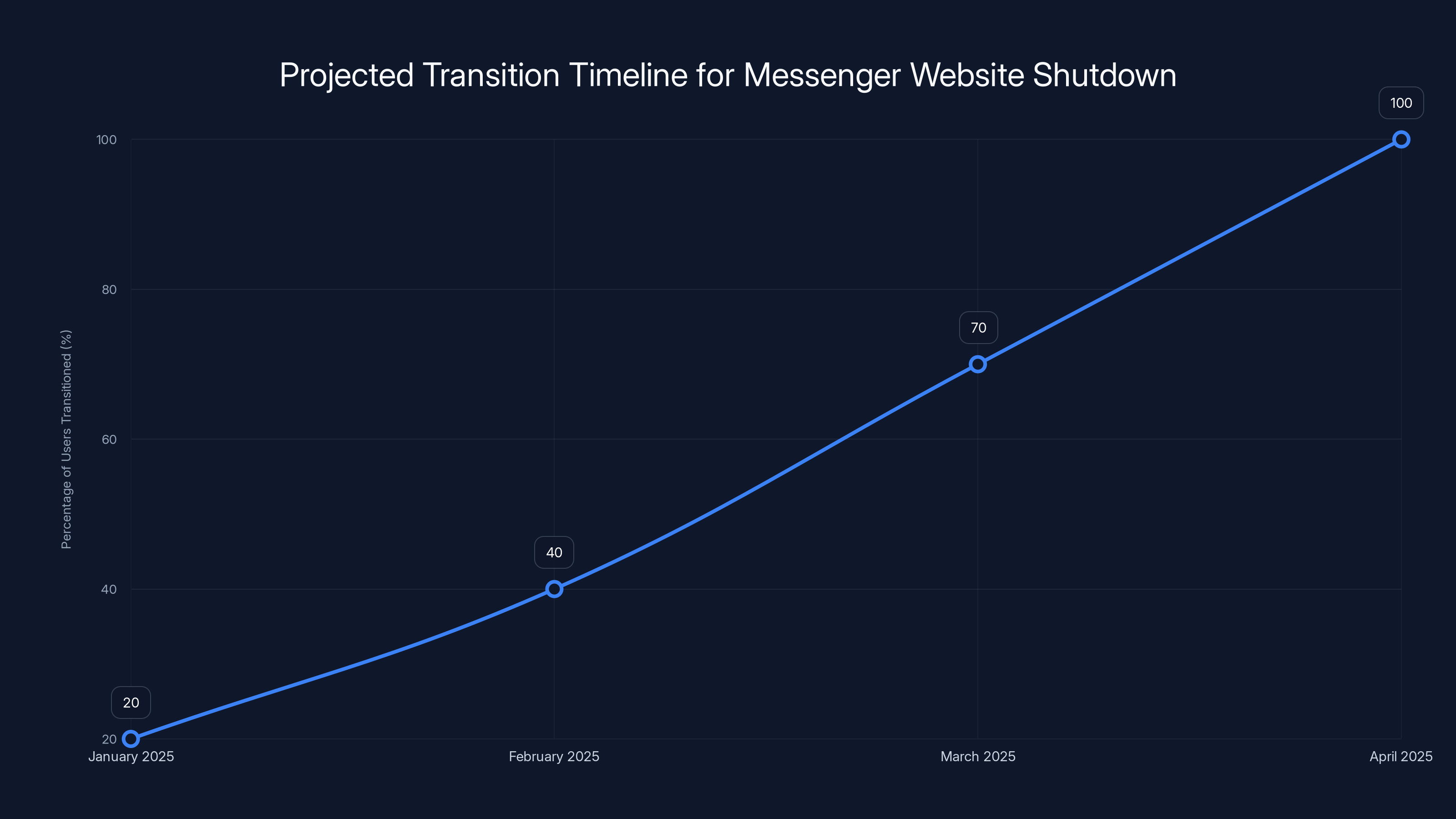 Projected Transition Timeline for Messenger Website Shutdown

Percentage of Users Transitioned (%)

100
80
60
40
20

20
40
70
100

January 2025
February 2025
March 2025
April 2025